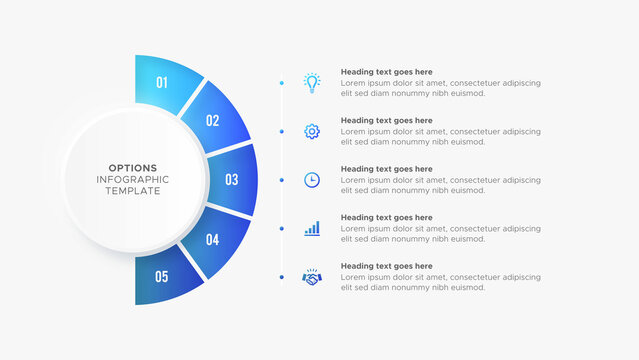 01
02
03
04
05

OPTIONS
INFOGRAPHIC
TEMPLATE

Heading text goes here
Lorem ipsum dolor sit amet, consectetuer adipiscing elit sed diam nonummy nibh euismod.

Heading text goes here
Lorem ipsum dolor sit amet, consectetuer adipiscing elit sed diam nonummy nibh euismod.

Heading text goes here
Lorem ipsum dolor sit amet, consectetuer adipiscing elit sed diam nonummy nibh euismod.

Heading text goes here
Lorem ipsum dolor sit amet, consectetuer adipiscing elit sed diam nonummy nibh euismod.

Heading text goes here
Lorem ipsum dolor sit amet, consectetuer adipiscing elit sed diam nonummy nibh euismod.